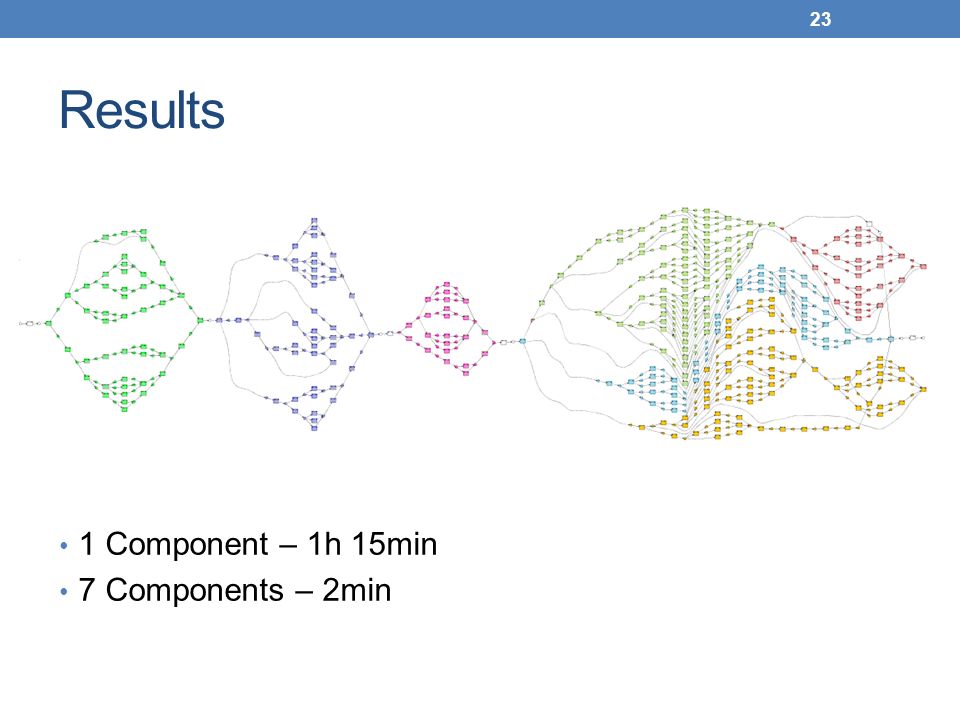 23

Results

• 1 Component – 1h 15min
• 7 Components – 2min